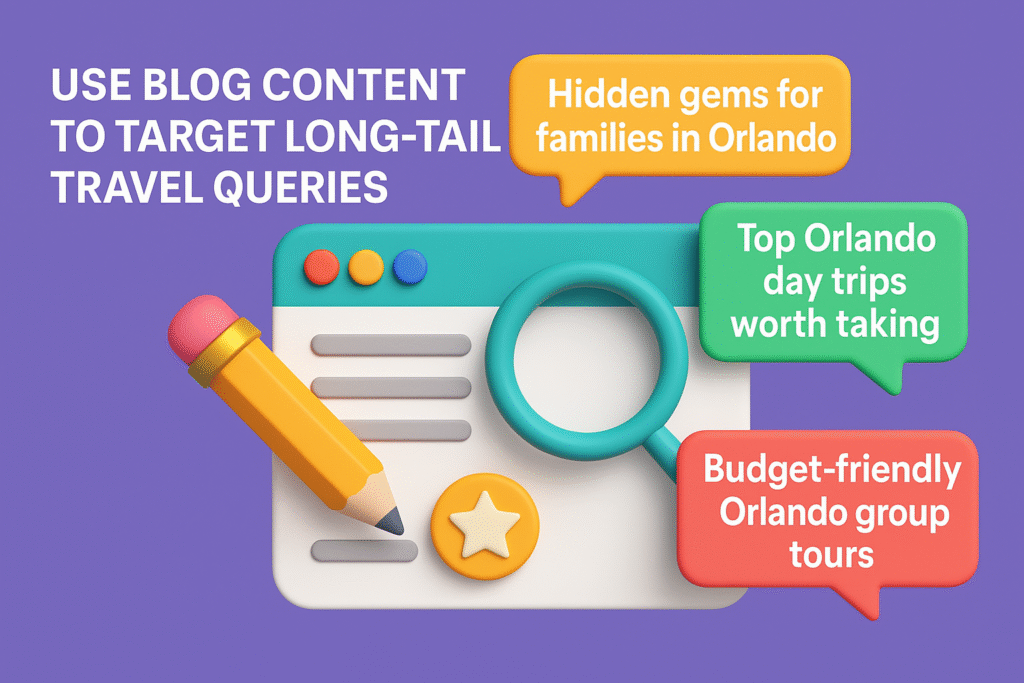 USE BLOG CONTENT TO TARGET LONG-TAIL TRAVEL QUERIES

Hidden gems for families in Orlando

Top Orlando day trips worth taking

Budget-friendly Orlando group tours